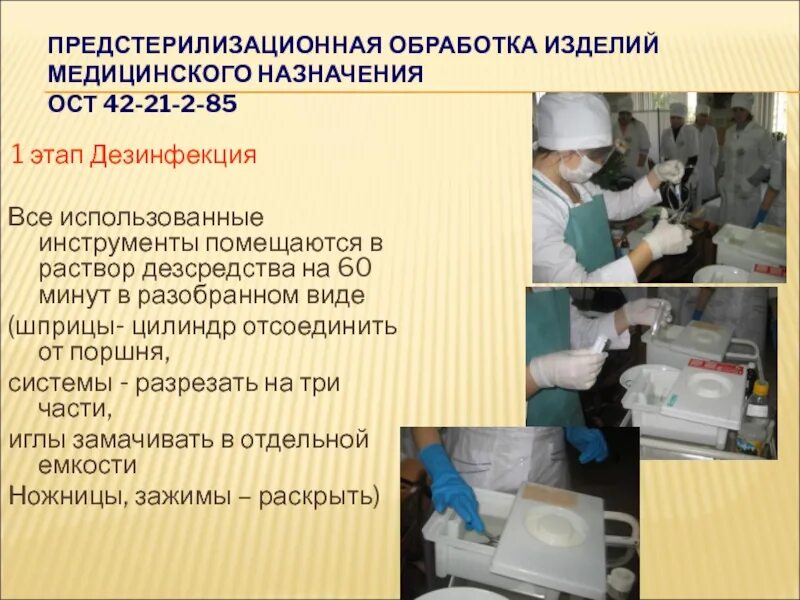 ПРЕДСТЕРИЛИЗАЦИОННАЯ ОБРАБОТКА ИЗДЕЛИЙ МЕДИЦИНСКОГО НАЗНАЧЕНИЯ
ОСТ 42-21-2-85

1 этап Дезинфекция

Все использованные инструменты помещаются в раствор дезсредства на 60 минут в разобранном виде

(шприцы- цилиндр отсоединить от поршня,

системы - разрезать на три части,

иглы замачивать в отдельной емкости

Ножницы, зажимы – раскрыть)